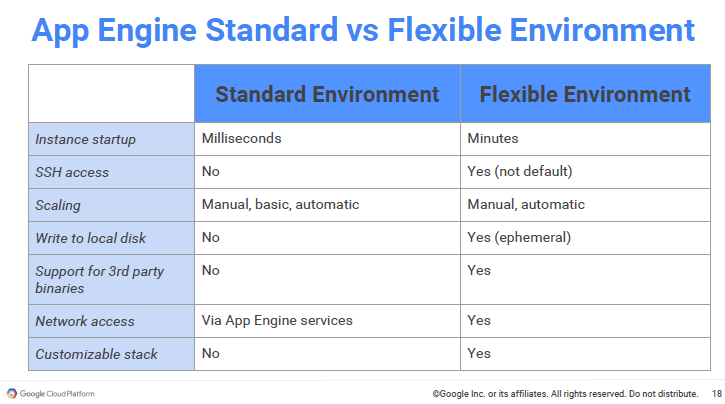 App Engine Standard vs Flexible Environment

| | Standard Environment | Flexible Environment |
|---|---|---|
| Instance startup | Milliseconds | Minutes |
| SSH access | No | Yes (not default) |
| Scaling | Manual, basic, automatic | Manual, automatic |
| Write to local disk | No | Yes (ephemeral) |
| Support for 3rd party binaries | No | Yes |
| Network access | Via App Engine services | Yes |
| Customizable stack | No | Yes |

Google Cloud Platform

©Google Inc. or its affiliates. All rights reserved. Do not distribute. 18